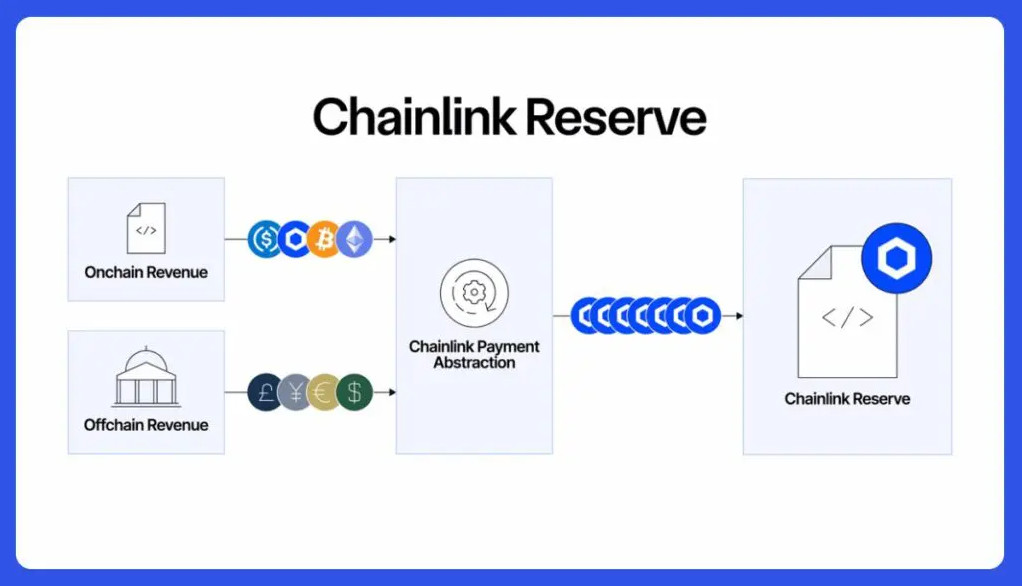 Chainlink Reserve

</>

Onchain Revenue

Offchain Revenue

£ ¥ € $

Chainlink Payment Abstraction

</>

Chainlink Reserve